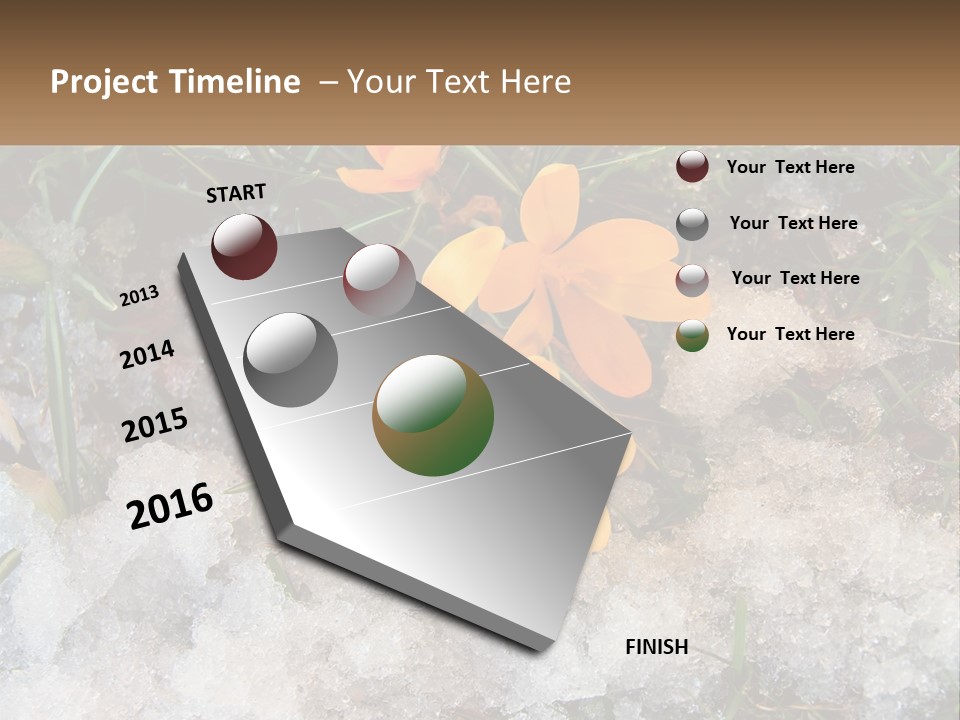 Project Timeline – Your Text Here

START

2013

2014

2015

2016

FINISH

Your Text Here

Your Text Here

Your Text Here

Your Text Here